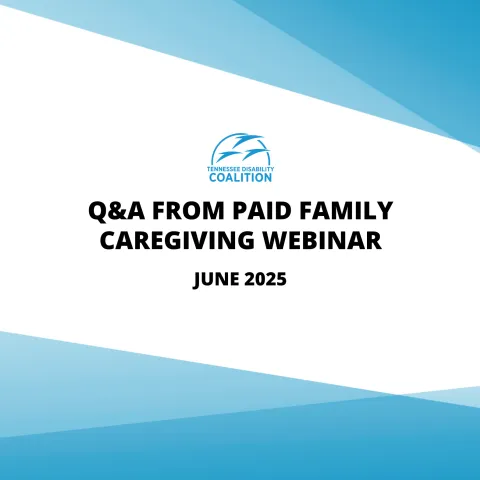 TENNESSEE DISABILITY
COALITION

Q&A FROM PAID FAMILY CAREGIVING WEBINAR

JUNE 2025